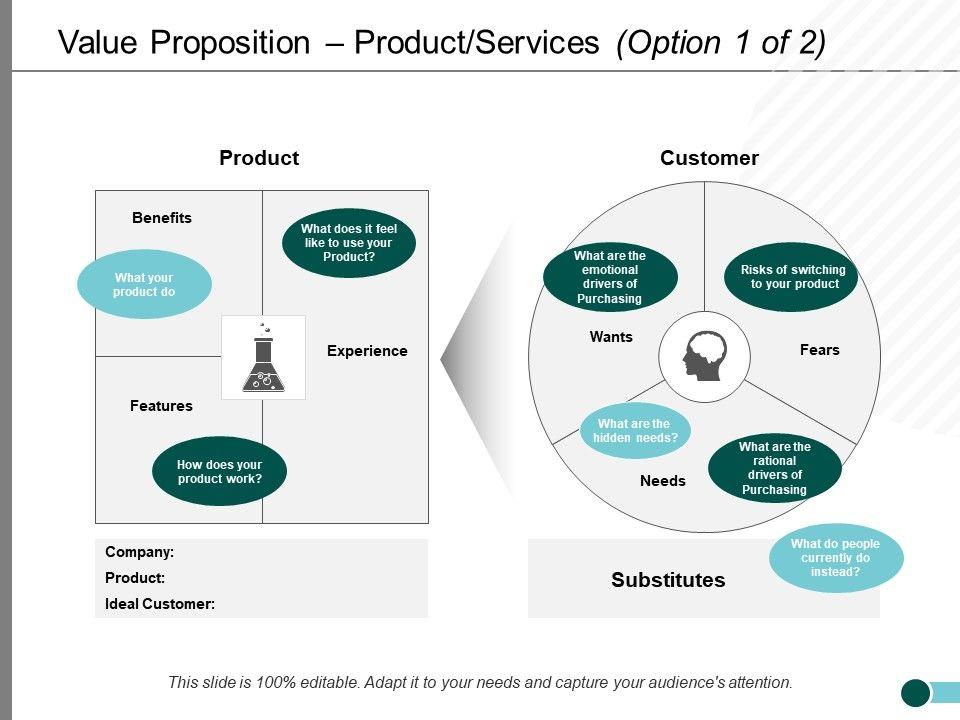 Value Proposition – Product/Services (Option 1 of 2)

Product

Benefits

What your product do

What does it feel like to use your Product?

Experience

Features

How does your product work?

Company:
Product:
Ideal Customer:

Customer

What are the emotional drivers of Purchasing

Risks of switching to your product

Wants

Fears

What are the hidden needs?

What are the rational drivers of Purchasing

Needs

Substitutes

What do people currently do instead?

This slide is 100% editable. Adapt it to your needs and capture your audience's attention.